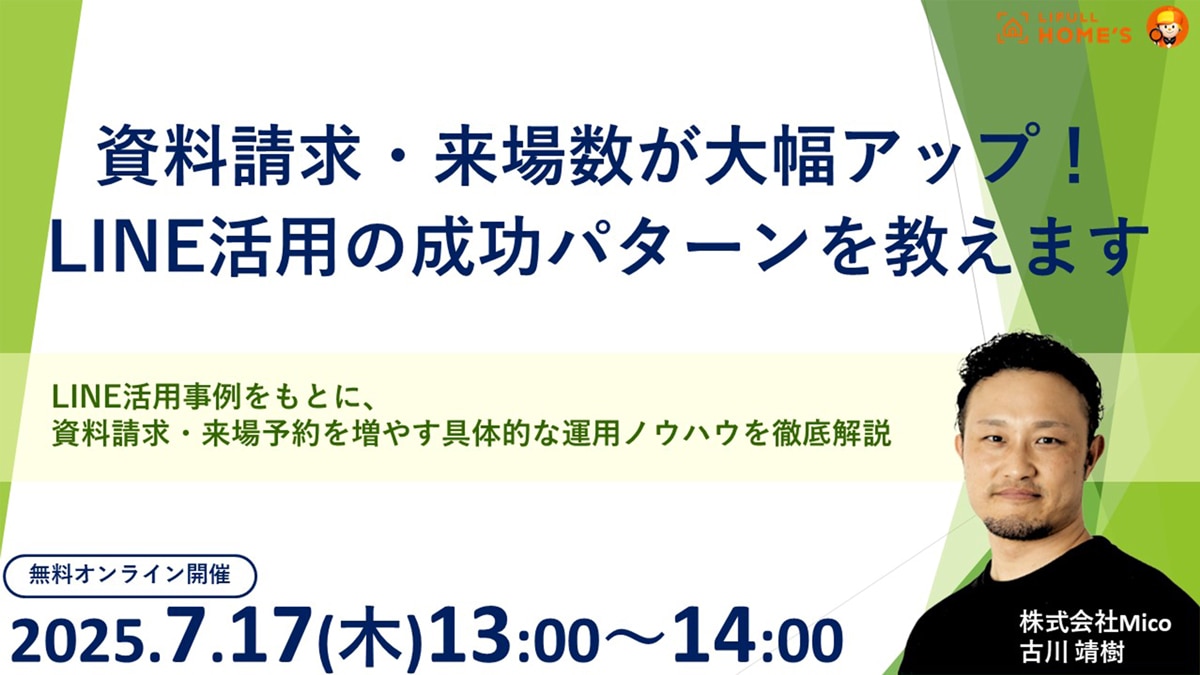 LIFULL HOME'S

資料請求・来場数が大幅アップ！
LINE活用の成功パターンを教えます

LINE活用事例をもとに、
資料請求・来場予約を増やす具体的な運用ノウハウを徹底解説

無料オンライン開催

2025.7.17(木)13:00～14:00

株式会社Mico
古川 靖樹